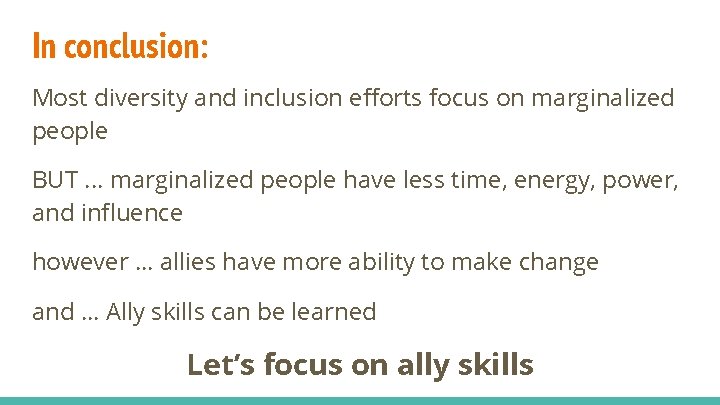 In conclusion:

Most diversity and inclusion efforts focus on marginalized people

BUT … marginalized people have less time, energy, power, and influence

however … allies have more ability to make change

and … Ally skills can be learned

Let’s focus on ally skills